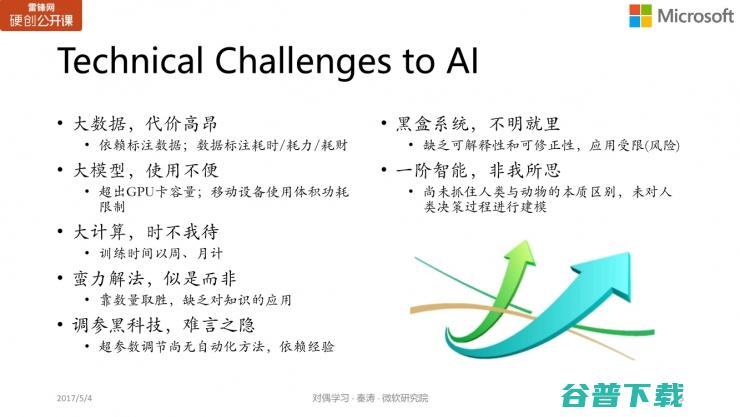 雷锋网
硬创公开课

Microsoft

Technical Challenges to AI

• 大数据，代价高昂
  • 依赖标注数据；数据标注耗时/耗力/耗财
• 大模型，使用不便
  • 超出GPU卡容量；移动设备使用体积功耗限制
• 大计算，时不我待
  • 训练时间以周、月计
• 蛮力解法，似是而非
  • 靠数量取胜，缺乏对知识的应用
• 调参黑科技，难言之隐
  • 超参数调节尚无自动化方法，依赖经验

• 黑盒系统，不明就里
  • 缺乏可解释性和可修正性，应用受限(风险)
• 一阶智能，非我所思
  • 尚未抓住人类与动物的本质区别，未对人类决策过程进行建模

2017/5/4
对偶学习 · 秦涛 · 微软研究院
谷普下载